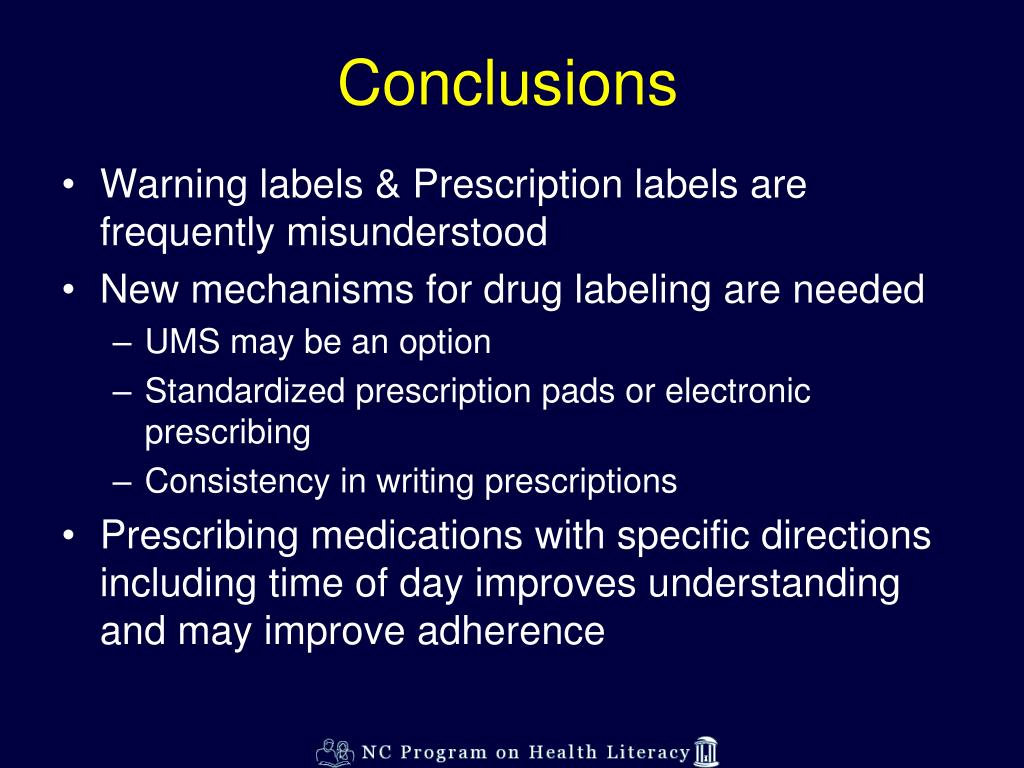 Conclusions

• Warning labels & Prescription labels are frequently misunderstood
• New mechanisms for drug labeling are needed
– UMS may be an option
– Standardized prescription pads or electronic prescribing
– Consistency in writing prescriptions
• Prescribing medications with specific directions including time of day improves understanding and may improve adherence

NC Program on Health Literacy